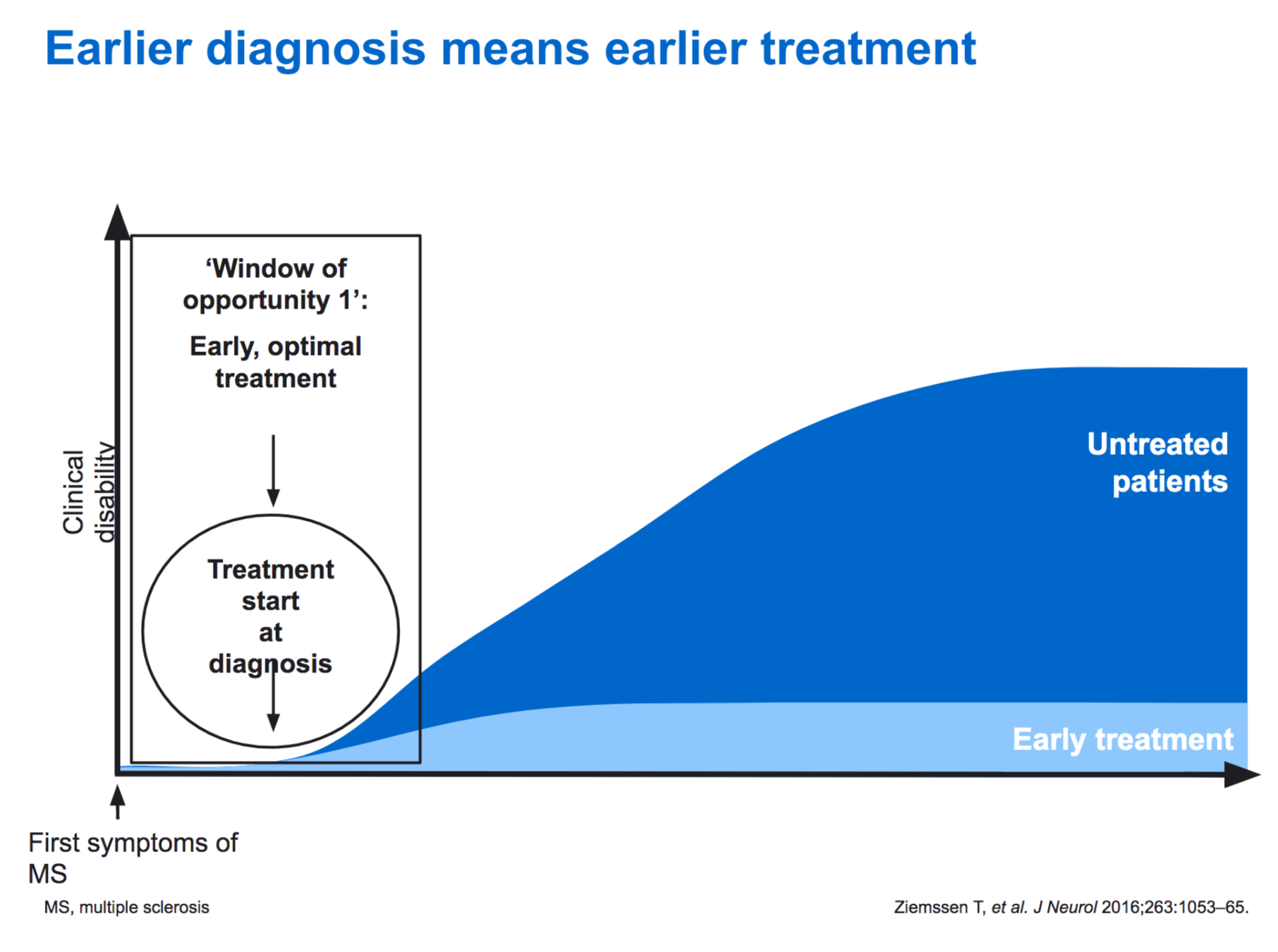 Earlier diagnosis means earlier treatment

Clinical disability

'Window of opportunity 1':

Early, optimal treatment

Treatment start at diagnosis

Untreated patients

Early treatment

First symptoms of MS

MS, multiple sclerosis

Ziemssen T, et al. J Neurol 2016;263:1053–65.